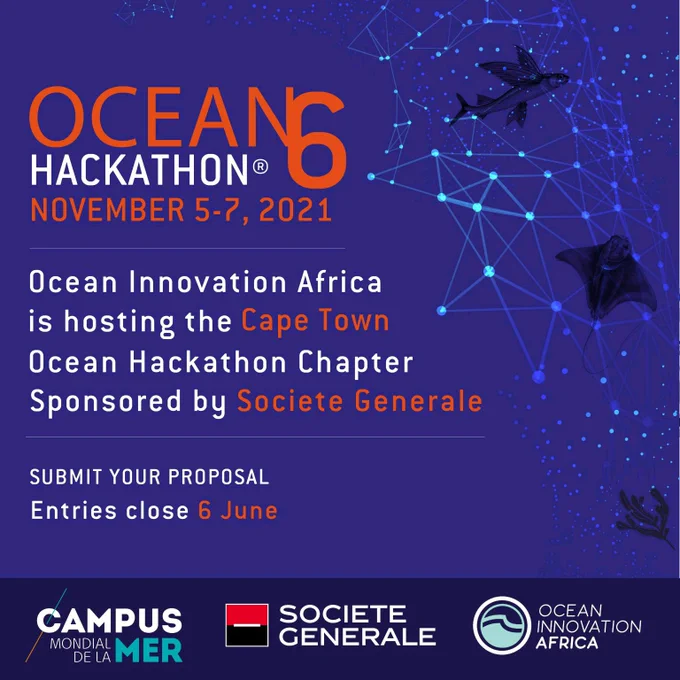 OCEAN HACKATHON® 6
NOVEMBER 5-7, 2021

Ocean Innovation Africa is hosting the Cape Town Ocean Hackathon Chapter Sponsored by Societe Generale

SUBMIT YOUR PROPOSAL
Entries close 6 June

CAMPUS MONDIAL DE LA MER

SOCIETE GENERALE

OCEAN INNOVATION AFRICA